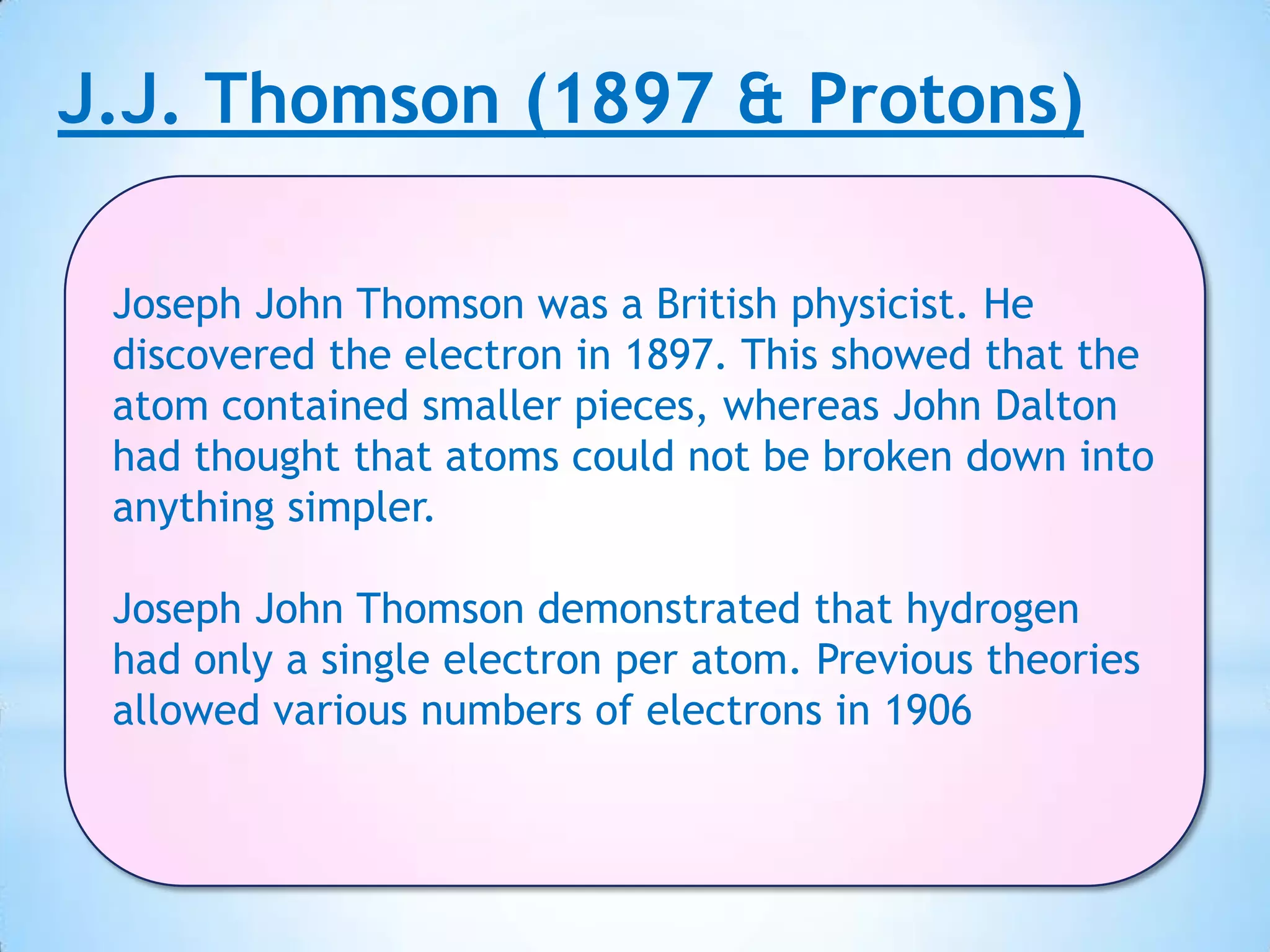 J.J. Thomson (1897 & Protons)

Joseph John Thomson was a British physicist. He discovered the electron in 1897. This showed that the atom contained smaller pieces, whereas John Dalton had thought that atoms could not be broken down into anything simpler.

Joseph John Thomson demonstrated that hydrogen had only a single electron per atom. Previous theories allowed various numbers of electrons in 1906